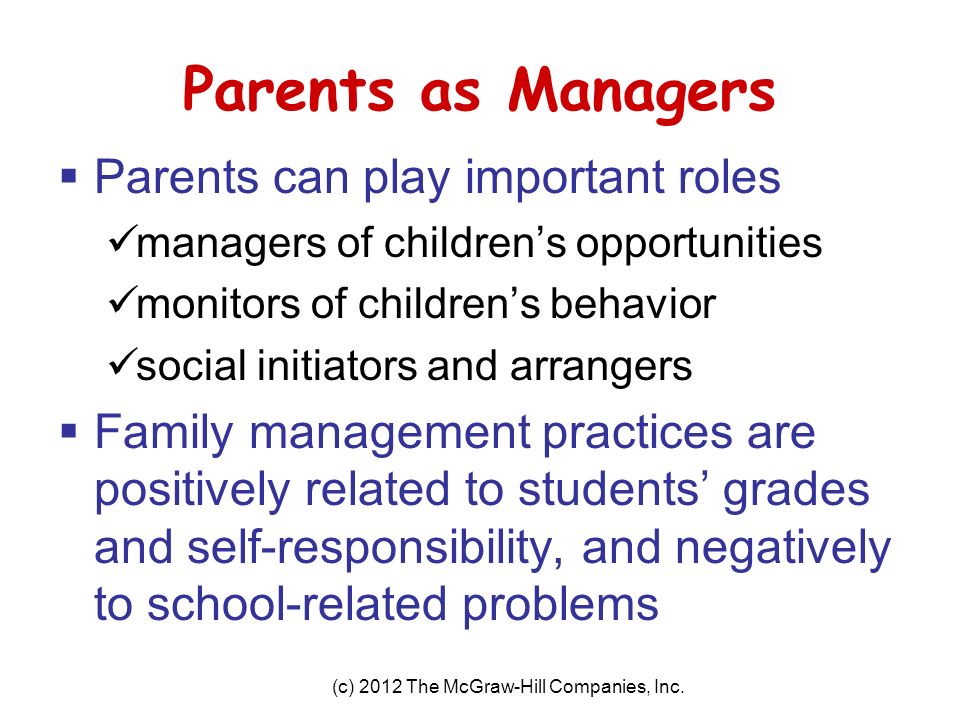 Parents as Managers

▪ Parents can play important roles

✓managers of children’s opportunities

✓monitors of children’s behavior

✓social initiators and arrangers

▪ Family management practices are positively related to students’ grades and self-responsibility, and negatively to school-related problems

(c) 2012 The McGraw-Hill Companies, Inc.